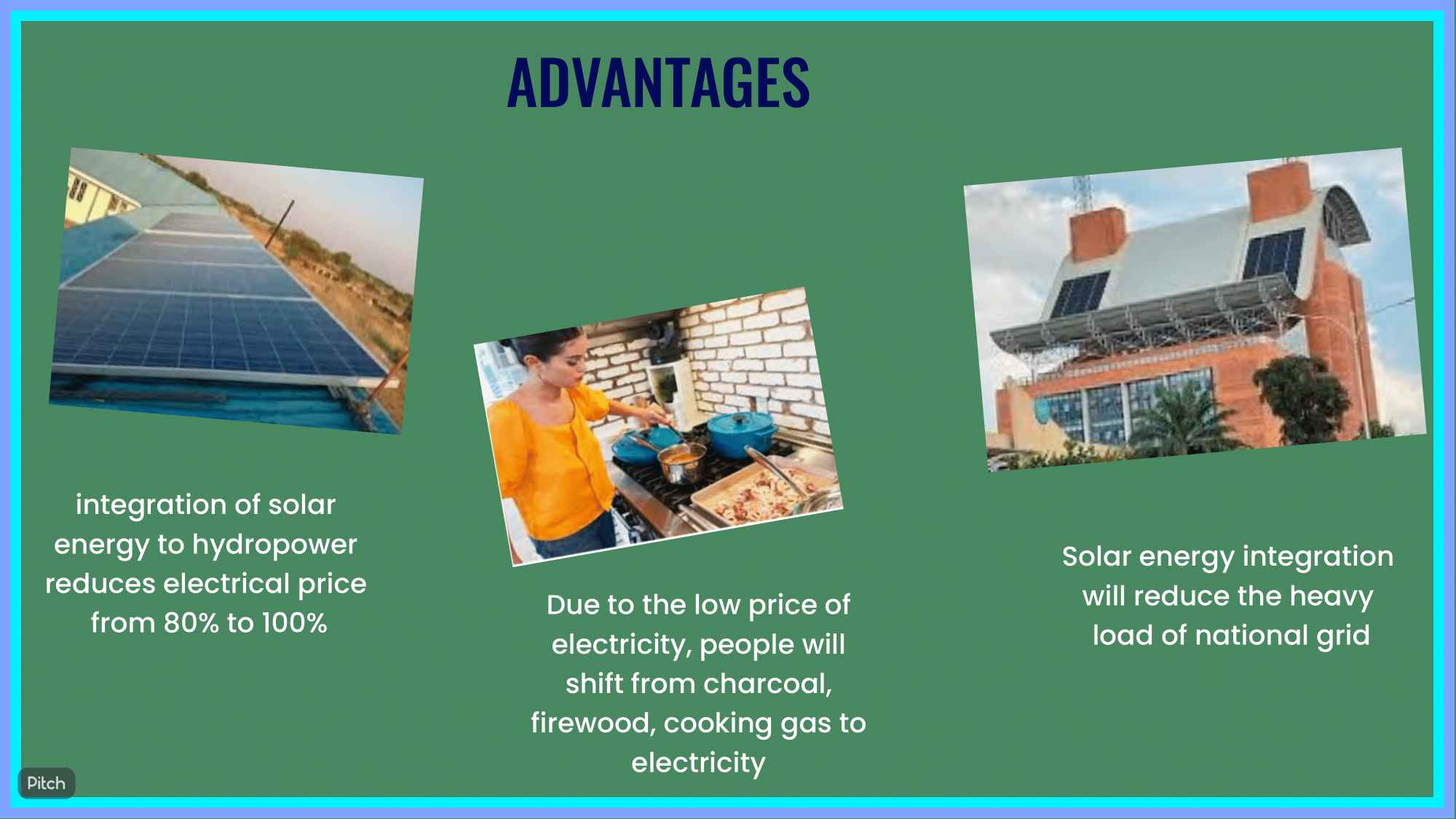 ADVANTAGES

integration of solar energy to hydropower reduces electrical price from 80% to 100%

Due to the low price of electricity, people will shift from charcoal, firewood, cooking gas to electricity

Solar energy integration will reduce the heavy load of national grid

Pitch